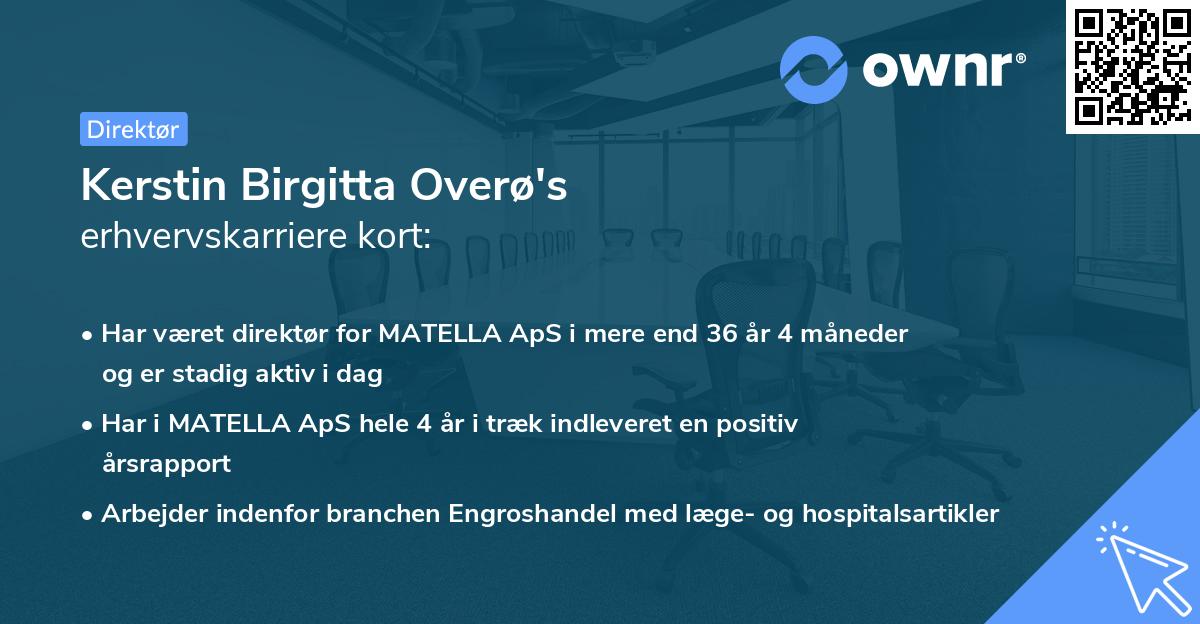 ownr®

Direktør

Kerstin Birgitta Overø's
erhvervskarriere kort:

• Har været direktør for MATELLA ApS i mere end 36 år 4 måneder og er stadig aktiv i dag

• Har i MATELLA ApS hele 4 år i træk indleveret en positiv årsrapport

• Arbejder indenfor branchen Engroshandel med læge- og hospitalsartikler